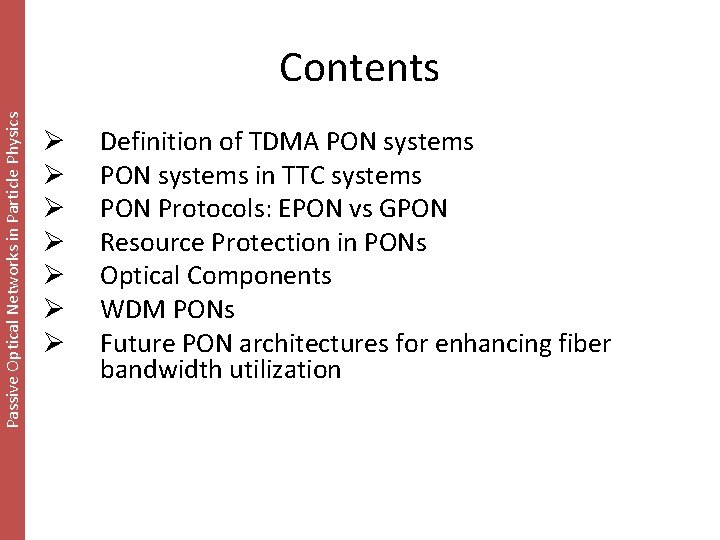 Passive Optical Networks in Particle Physics

Contents

➢ Definition of TDMA PON systems
➢ PON systems in TTC systems
➢ PON Protocols: EPON vs GPON
➢ Resource Protection in PONs
➢ Optical Components
➢ WDM PONs
➢ Future PON architectures for enhancing fiber bandwidth utilization